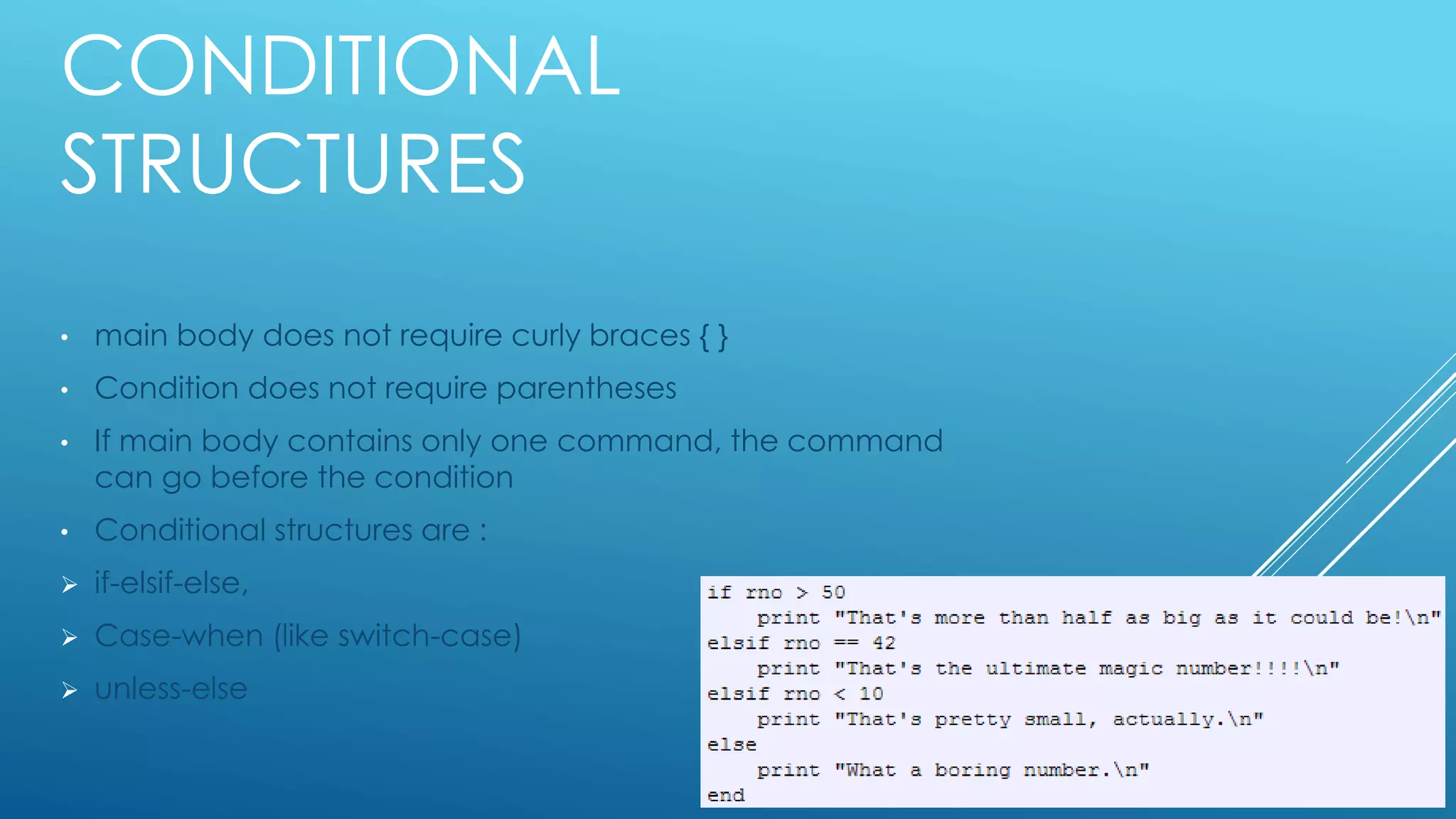 CONDITIONAL STRUCTURES

• main body does not require curly braces { }
• Condition does not require parentheses
• If main body contains only one command, the command can go before the condition
• Conditional structures are :
➢ if-elsif-else,
➢ Case-when (like switch-case)
➢ unless-else

if rno > 50
    print "That's more than half as big as it could be!\n"
elsif rno == 42
    print "That's the ultimate magic number!!!!\n"
elsif rno < 10
    print "That's pretty small, actually.\n"
else
    print "What a boring number.\n"
end